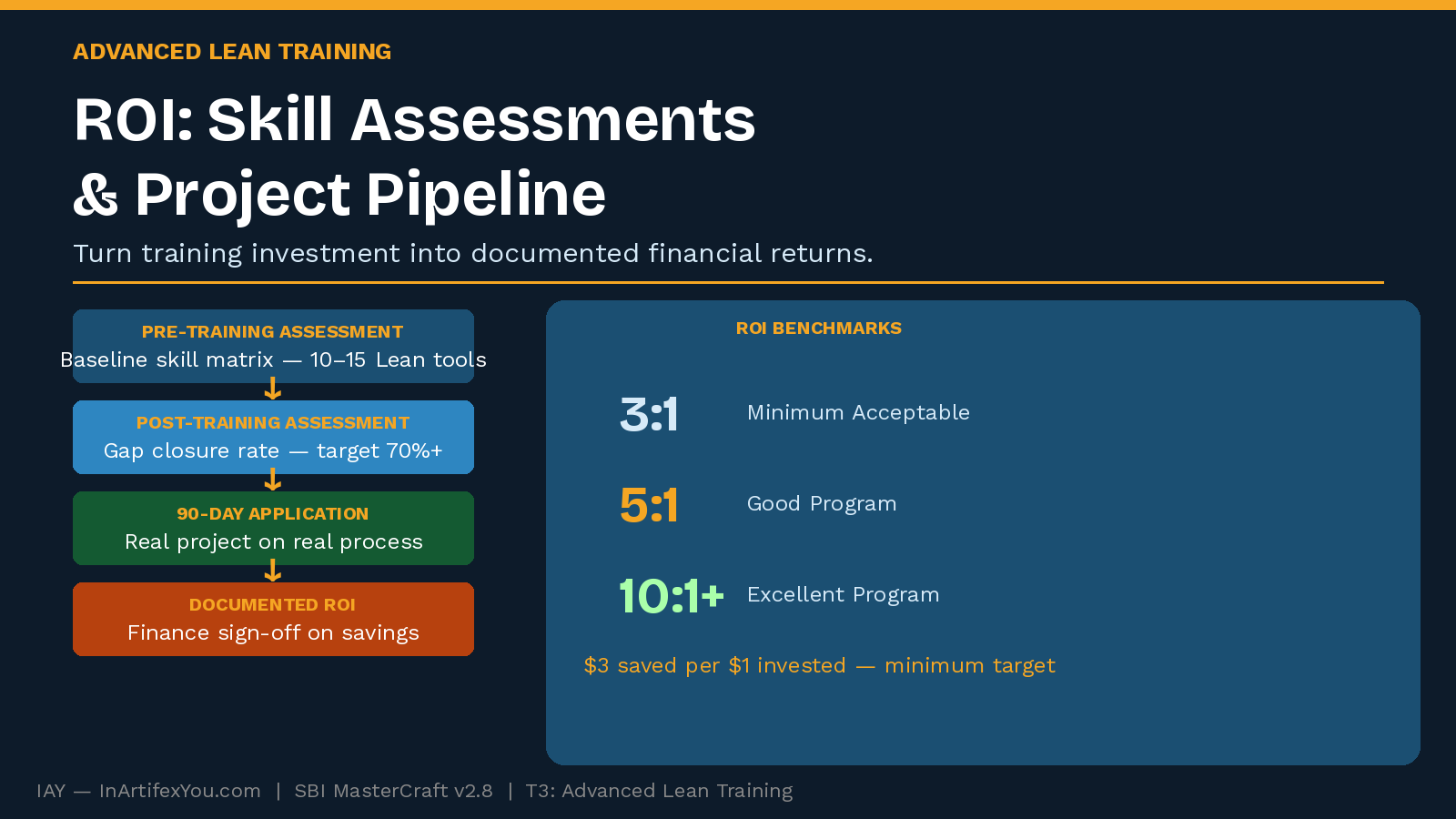 ADVANCED LEAN TRAINING

ROI: Skill Assessments & Project Pipeline

Turn training investment into documented financial returns.

PRE-TRAINING ASSESSMENT
Baseline skill matrix — 10–15 Lean tools

↓

POST-TRAINING ASSESSMENT
Gap closure rate — target 70%+

↓

90-DAY APPLICATION
Real project on real process

↓

DOCUMENTED ROI
Finance sign-off on savings

ROI BENCHMARKS

3:1 Minimum Acceptable

5:1 Good Program

10:1+ Excellent Program

$3 saved per $1 invested — minimum target

IAY — InArtifexYou.com | SBI MasterCraft v2.8 | T3: Advanced Lean Training